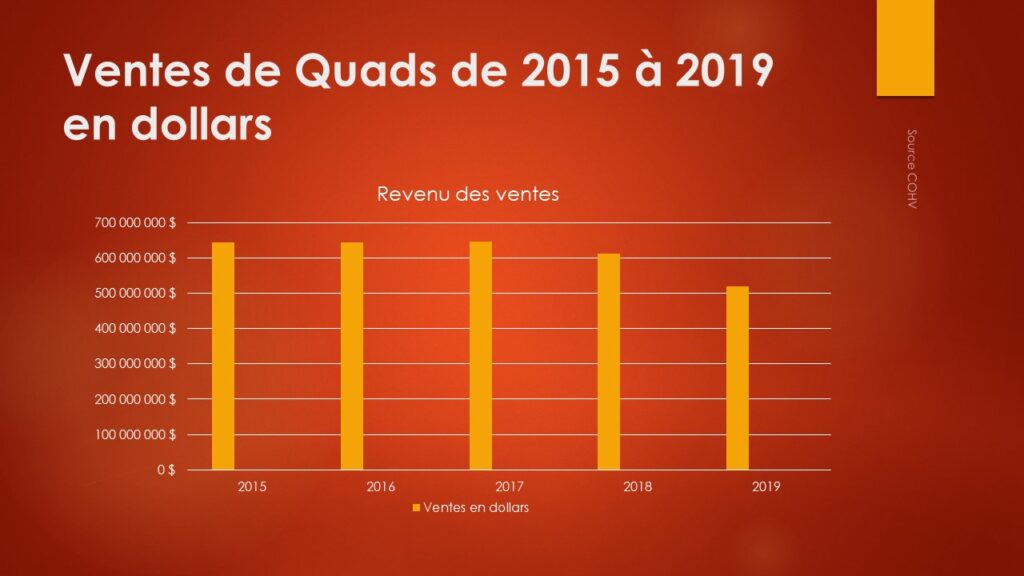 Ventes de Quads de 2015 à 2019 en dollars

Source COHV

Revenu des ventes

700 000 000 $
600 000 000 $
500 000 000 $
400 000 000 $
300 000 000 $
200 000 000 $
100 000 000 $
0 $

2015
2016
2017
2018
2019

Ventes en dollars